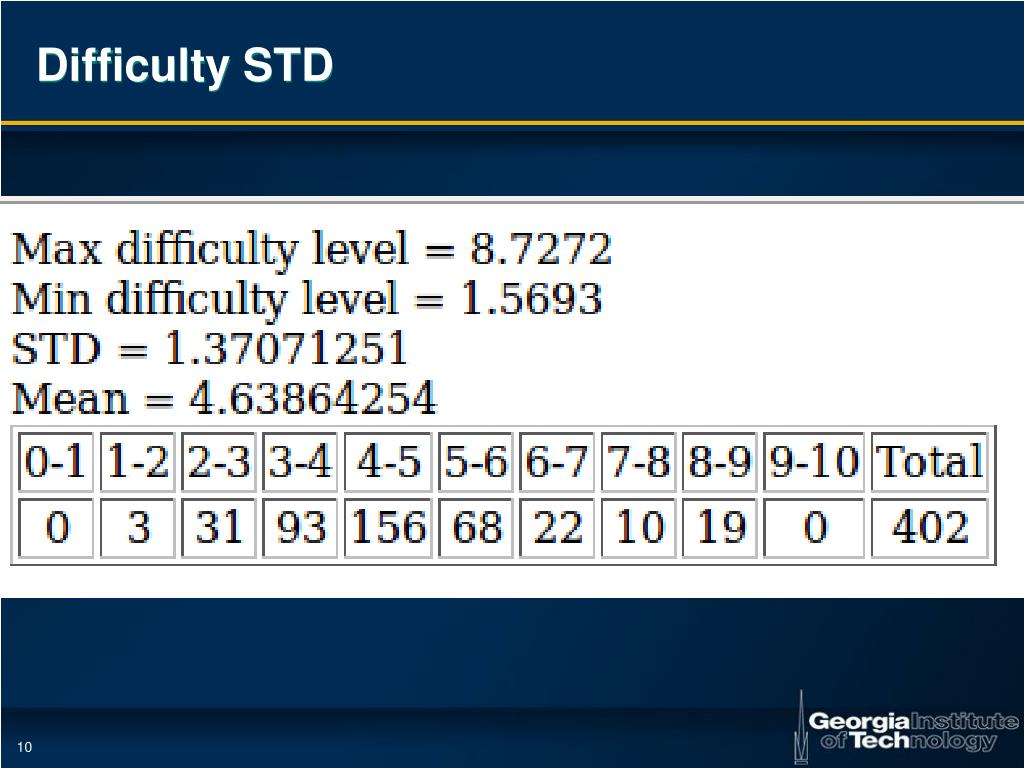 Difficulty STD

Max difficulty level = 8.7272
Min difficulty level = 1.5693
STD = 1.37071251
Mean = 4.63864254

| 0-1 | 1-2 | 2-3 | 3-4 | 4-5 | 5-6 | 6-7 | 7-8 | 8-9 | 9-10 | Total |
|---|---|---|---|---|---|---|---|---|---|---|
| 0 | 3 | 31 | 93 | 156 | 68 | 22 | 10 | 19 | 0 | 402 |

10

Georgia Institute of Technology